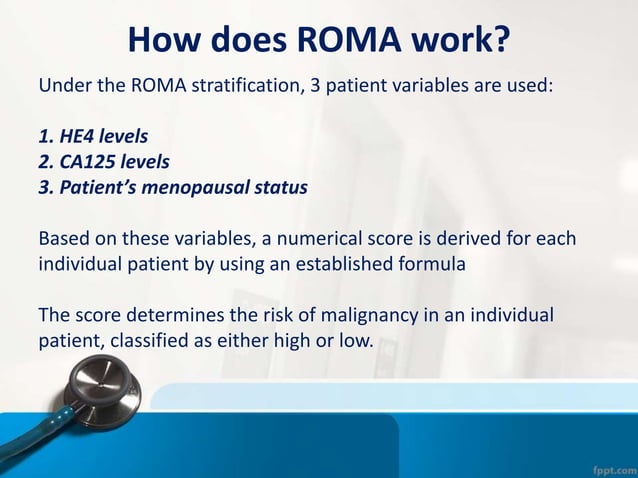 How does ROMA work?

Under the ROMA stratification, 3 patient variables are used:

1. HE4 levels
2. CA125 levels
3. Patient's menopausal status

Based on these variables, a numerical score is derived for each individual patient by using an established formula

The score determines the risk of malignancy in an individual patient, classified as either high or low.

fppt.com